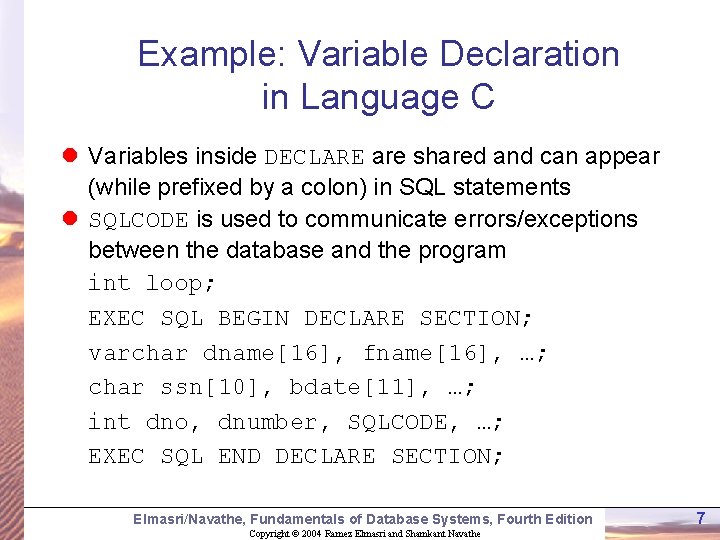 Example: Variable Declaration in Language C

Variables inside DECLARE are shared and can appear (while prefixed by a colon) in SQL statements

SQLCODE is used to communicate errors/exceptions between the database and the program

int loop;
EXEC SQL BEGIN DECLARE SECTION;
varchar dname[16], fname[16], …;
char ssn[10], bdate[11], …;
int dno, dnumber, SQLCODE, …;
EXEC SQL END DECLARE SECTION;

Elmasri/Navathe, Fundamentals of Database Systems, Fourth Edition

7

Copyright © 2004 Ramez Elmasri and Shamkant Navathe